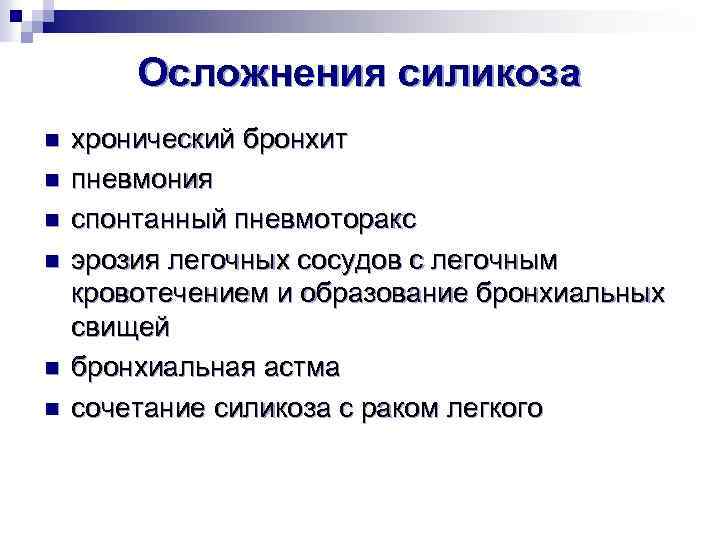 Осложнения силикоза

- хронический бронхит
- пневмония
- спонтанный пневмоторакс
- эрозия легочных сосудов с легочным кровотечением и образование бронхиальных свищей
- бронхиальная астма
- сочетание силикоза с раком легкого